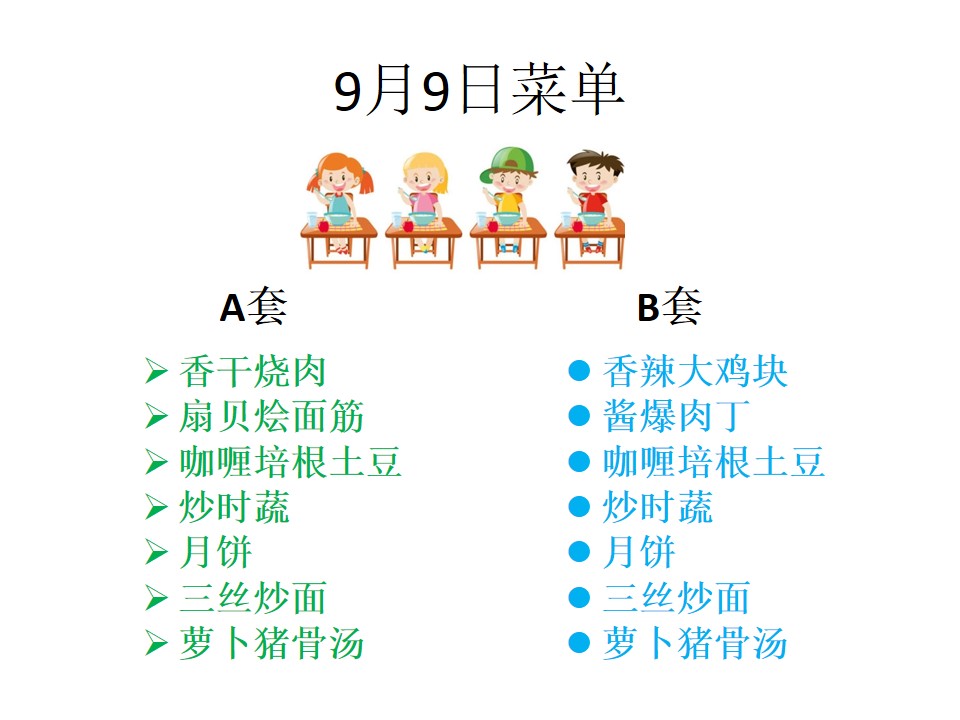 9月9日菜单

A套

➢ 香干烧肉
➢ 扇贝烩面筋
➢ 咖喱培根土豆
➢ 炒时蔬
➢ 月饼
➢ 三丝炒面
➢ 萝卜猪骨汤

B套

● 香辣大鸡块
● 酱爆肉丁
● 咖喱培根土豆
● 炒时蔬
● 月饼
● 三丝炒面
● 萝卜猪骨汤